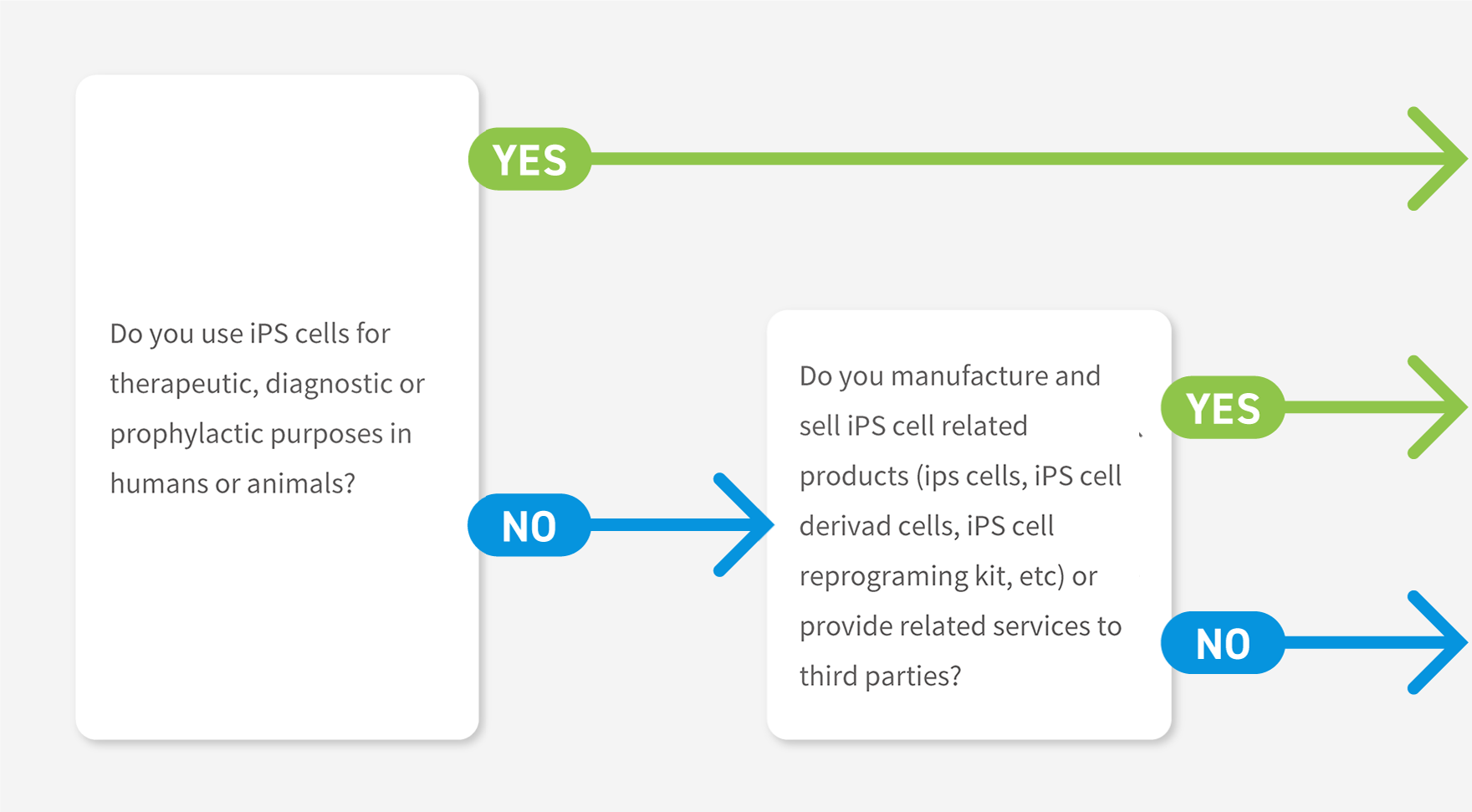 Do you use iPS cells for therapeutic, diagnostic or prophylactic purposes in humans or animals?

YES

NO

Do you manufacture and sell iPS cell related products (ips cells, iPS cell derivad cells, iPS cell reprograming kit, etc) or provide related services to third parties?

YES

NO